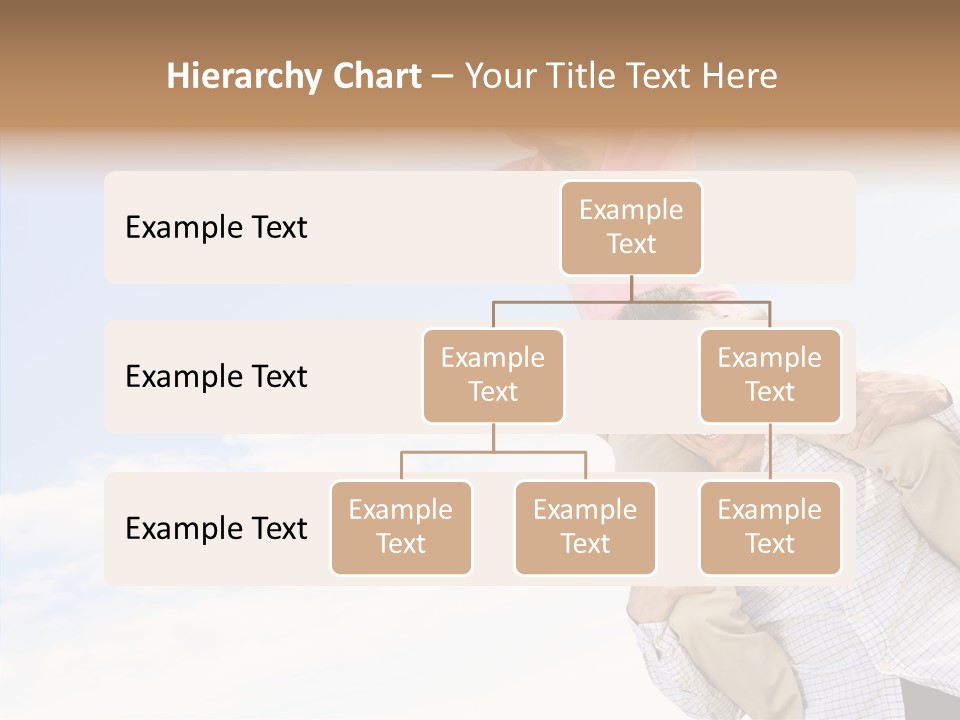 Hierarchy Chart – Your Title Text Here

Example Text

Example Text

Example Text

Example Text

Example Text

Example Text

Example Text

Example Text

Example Text